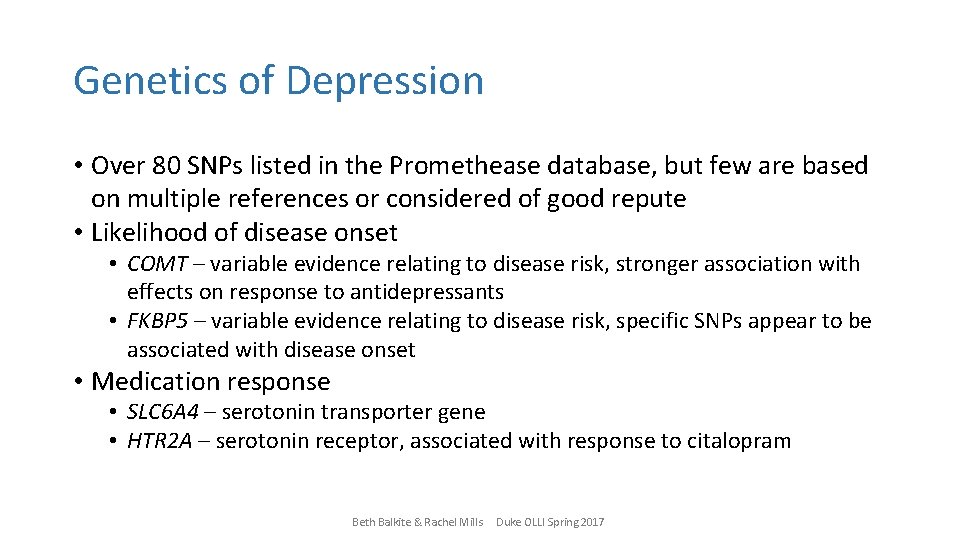 Genetics of Depression

• Over 80 SNPs listed in the Promethease database, but few are based on multiple references or considered of good repute
• Likelihood of disease onset
  • COMT – variable evidence relating to disease risk, stronger association with effects on response to antidepressants
  • FKBP5 – variable evidence relating to disease risk, specific SNPs appear to be associated with disease onset
• Medication response
  • SLC6A4 – serotonin transporter gene
  • HTR2A – serotonin receptor, associated with response to citalopram

Beth Balkite & Rachel Mills Duke OLLI Spring 2017